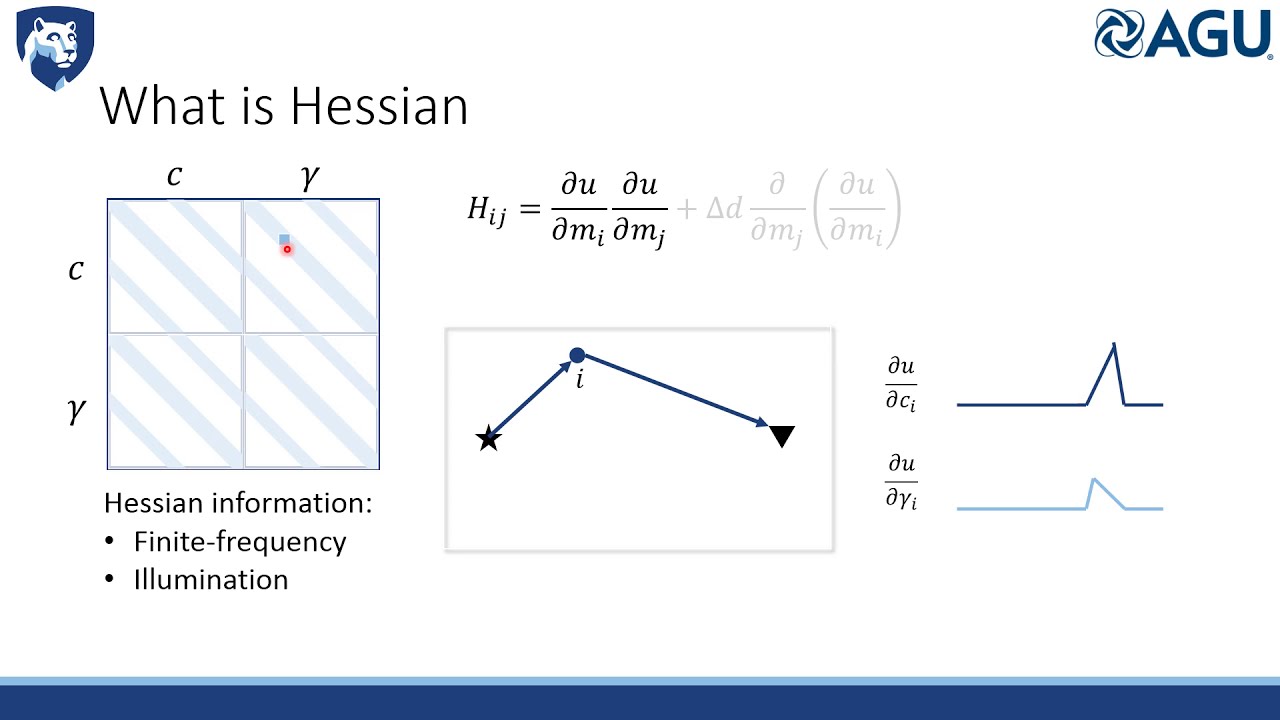 AGU

What is Hessian

$c$ $\gamma$

$c$

$\gamma$

$H_{ij} = \frac{\partial u}{\partial m_i}\frac{\partial u}{\partial m_j} + \Delta d \frac{\partial}{\partial m_j}\left(\frac{\partial u}{\partial m_i}\right)$

$i$

$\frac{\partial u}{\partial c_i}$

$\frac{\partial u}{\partial \gamma_i}$

Hessian information:
• Finite-frequency
• Illumination